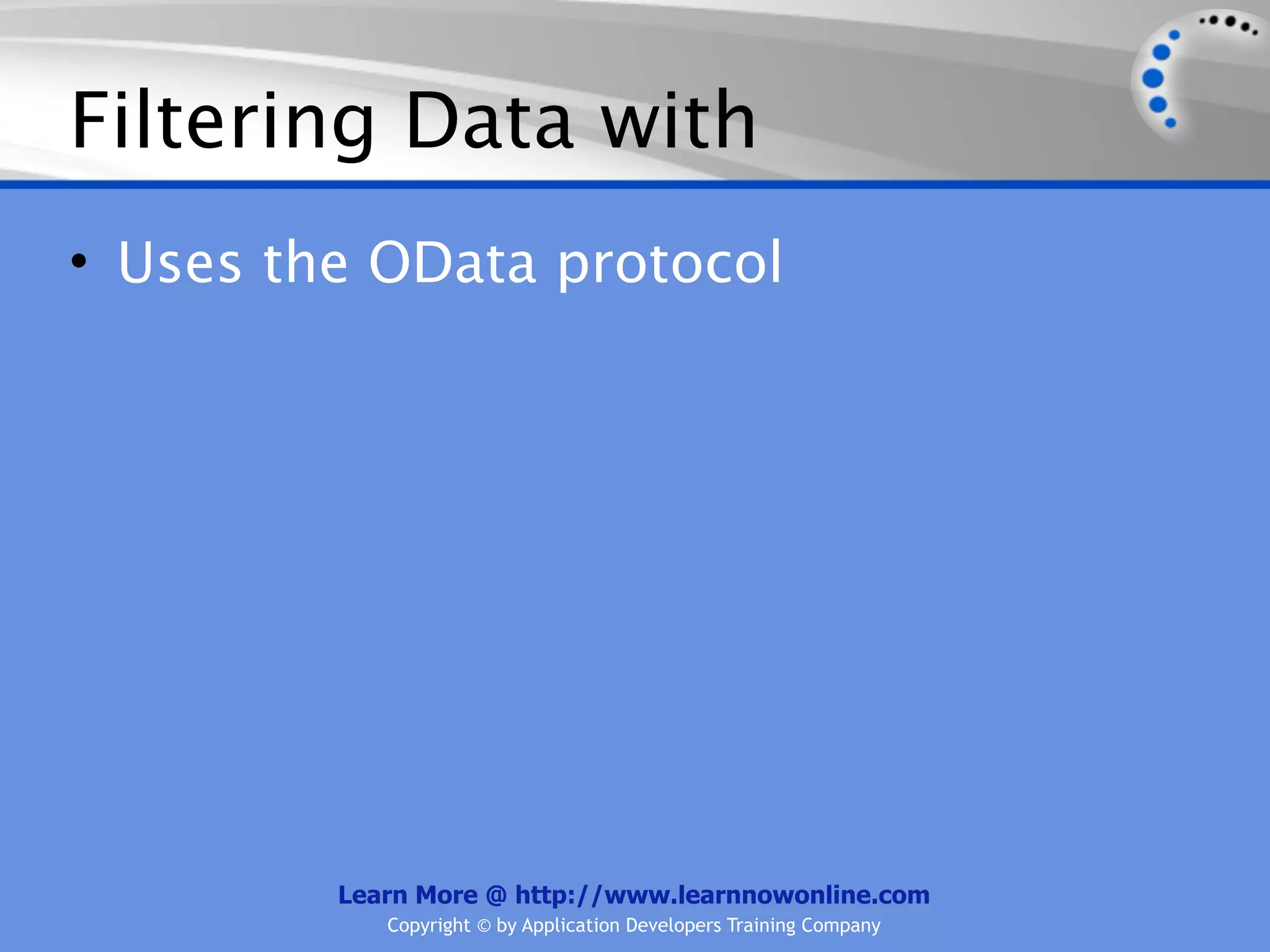 Filtering Data with

• Uses the OData protocol

Learn More @ http://www.learnnowonline.com
Copyright © by Application Developers Training Company